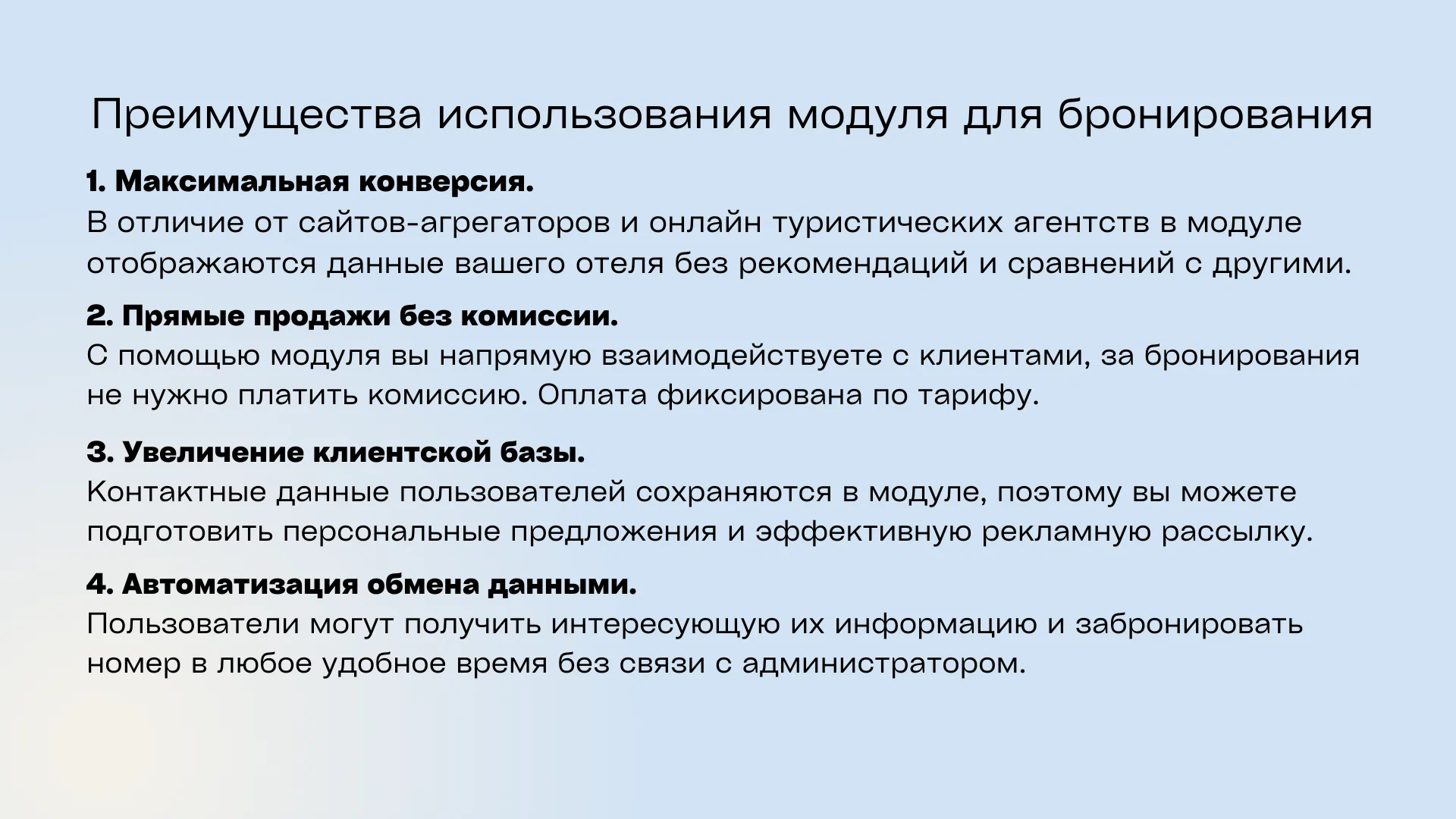 Преимущества использования модуля для бронирования

1. Максимальная конверсия.
В отличие от сайтов-агрегаторов и онлайн туристических агентств в модуле отображаются данные вашего отеля без рекомендаций и сравнений с другими.

2. Прямые продажи без комиссии.
С помощью модуля вы напрямую взаимодействуете с клиентами, за бронирования не нужно платить комиссию. Оплата фиксирована по тарифу.

3. Увеличение клиентской базы.
Контактные данные пользователей сохраняются в модуле, поэтому вы можете подготовить персональные предложения и эффективную рекламную рассылку.

4. Автоматизация обмена данными.
Пользователи могут получить интересующую их информацию и забронировать номер в любое удобное время без связи с администратором.